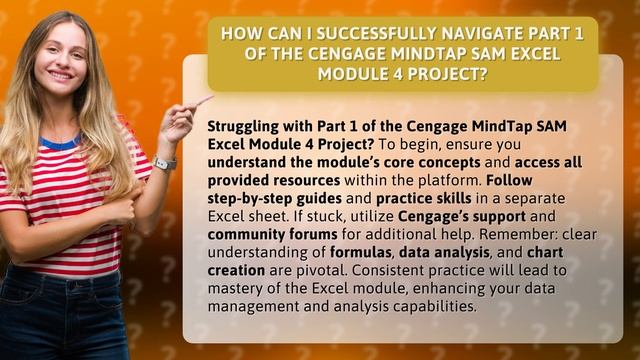 HOW CAN I SUCCESSFULLY NAVIGATE PART 1 OF THE CENGAGE MINDTAP SAM EXCEL MODULE 4 PROJECT?

Struggling with Part 1 of the Cengage MindTap SAM Excel Module 4 Project? To begin, ensure you understand the module's core concepts and access all provided resources within the platform. Follow step-by-step guides and practice skills in a separate Excel sheet. If stuck, utilize Cengage's support and community forums for additional help. Remember: clear understanding of formulas, data analysis, and chart creation are pivotal. Consistent practice will lead to mastery of the Excel module, enhancing your data management and analysis capabilities.